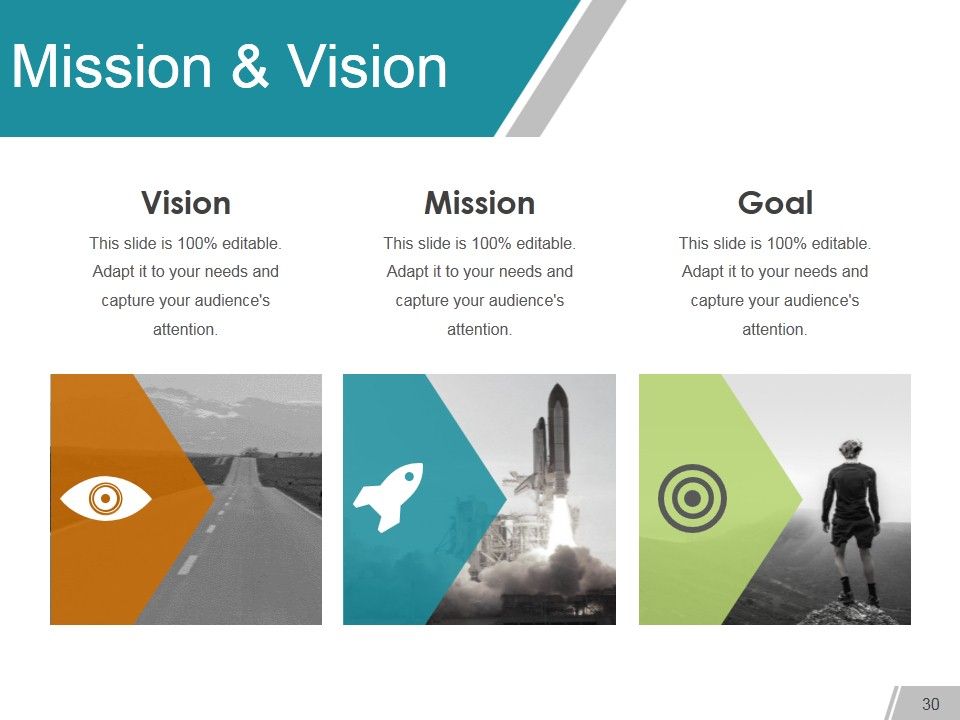 Mission & Vision

Vision

This slide is 100% editable. Adapt it to your needs and capture your audience's attention.

Mission

This slide is 100% editable. Adapt it to your needs and capture your audience's attention.

Goal

This slide is 100% editable. Adapt it to your needs and capture your audience's attention.

30